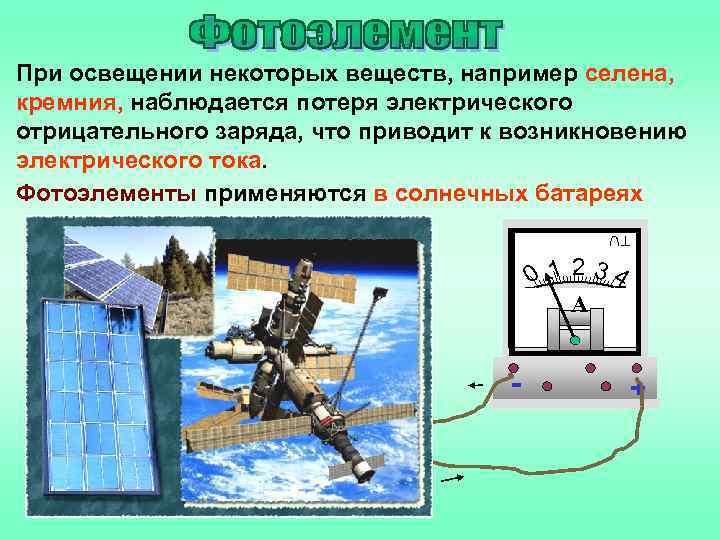 Фотоэлемент

При освещении некоторых веществ, например селена, кремния, наблюдается потеря электрического отрицательного заряда, что приводит к возникновению электрического тока.

Фотоэлементы применяются в солнечных батареях

0 1 2 3 4

A

-

+